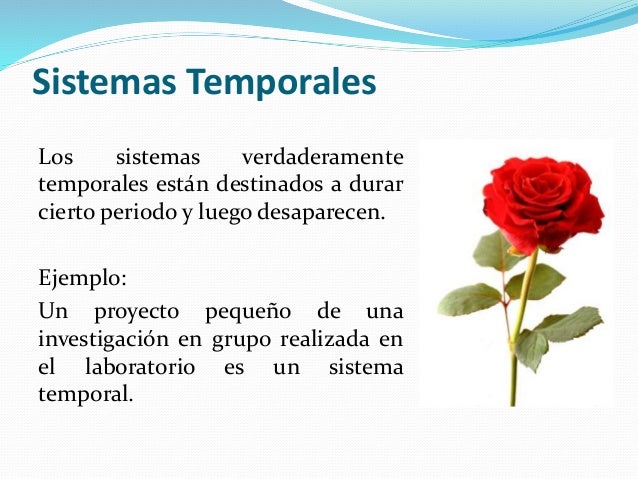 Sistemas Temporales

Los sistemas verdaderamente temporales están destinados a durar cierto periodo y luego desaparecen.

Ejemplo:

Un proyecto pequeño de una investigación en grupo realizada en el laboratorio es un sistema temporal.